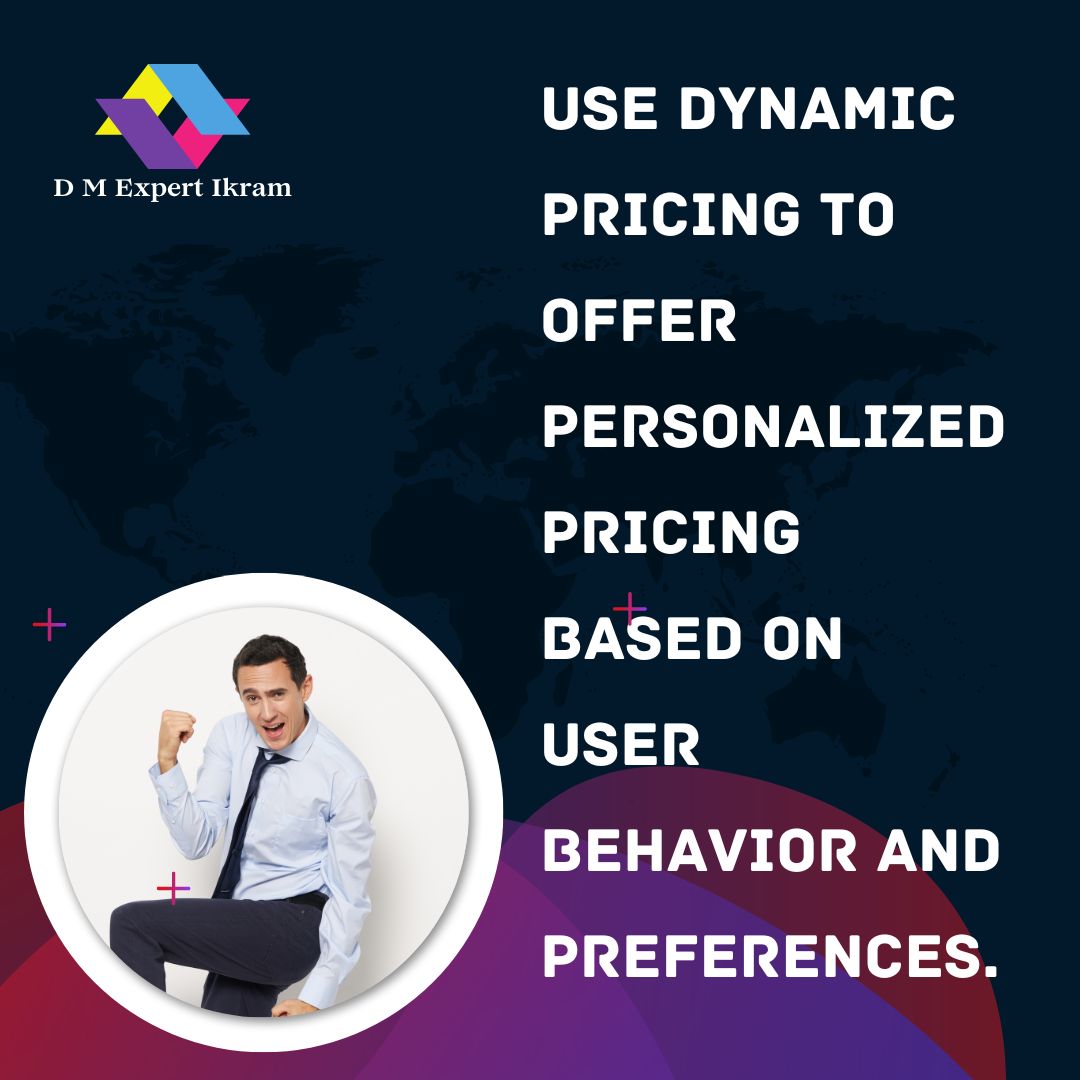 D M Expert Ikram

USE DYNAMIC PRICING TO OFFER PERSONALIZED PRICING BASED ON USER BEHAVIOR AND PREFERENCES.